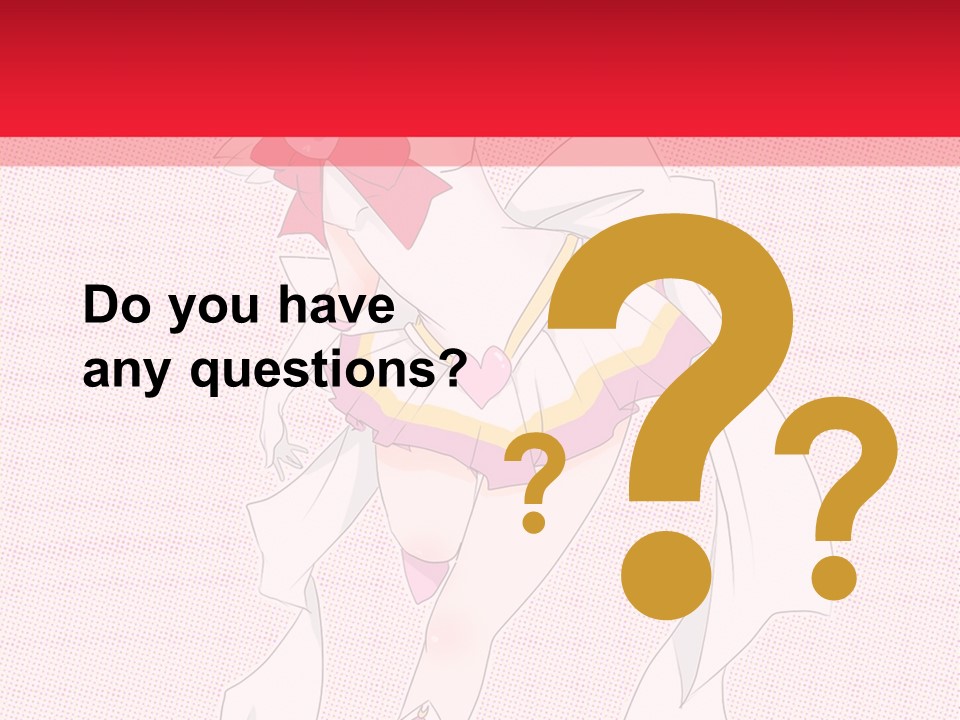 Do you have any questions?

?

?

?